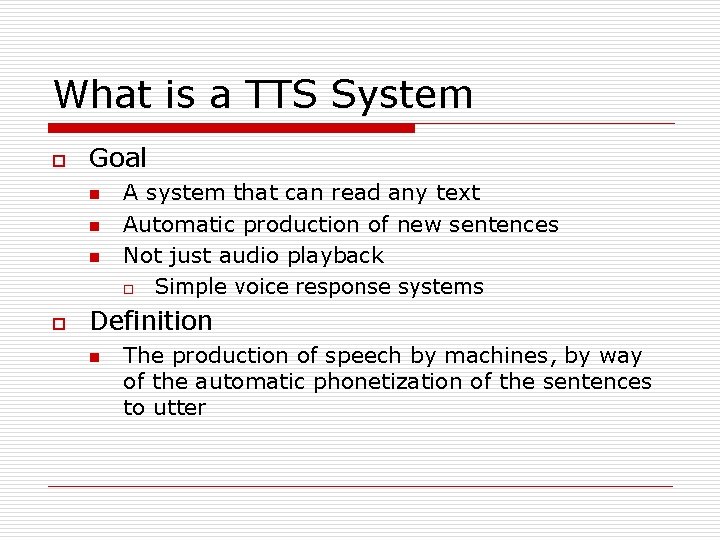 What is a TTS System

Goal

A system that can read any text

Automatic production of new sentences

Not just audio playback

Simple voice response systems

Definition

The production of speech by machines, by way of the automatic phonetization of the sentences to utter